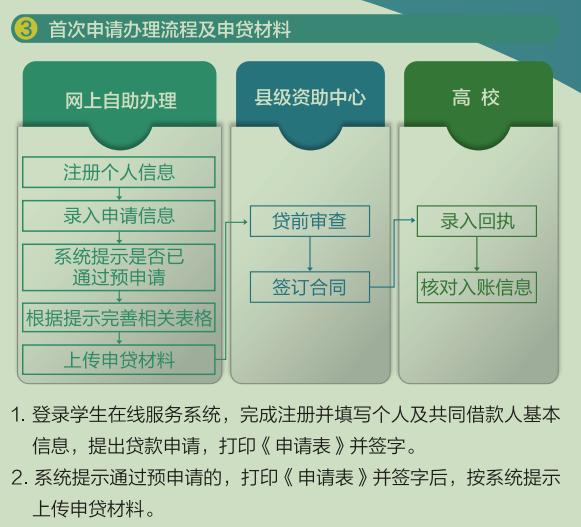 ③ 首次申请办理流程及申贷材料

网上自助办理

注册个人信息

录入申请信息

系统提示是否已通过预申请

根据提示完善相关表格

上传申贷材料

县级资助中心

贷前审查

签订合同

高 校

录入回执

核对入账信息

1. 登录学生在线服务系统，完成注册并填写个人及共同借款人基本信息，提出贷款申请，打印《申请表》并签字。

2. 系统提示通过预申请的，打印《申请表》并签字后，按系统提示上传申贷材料。